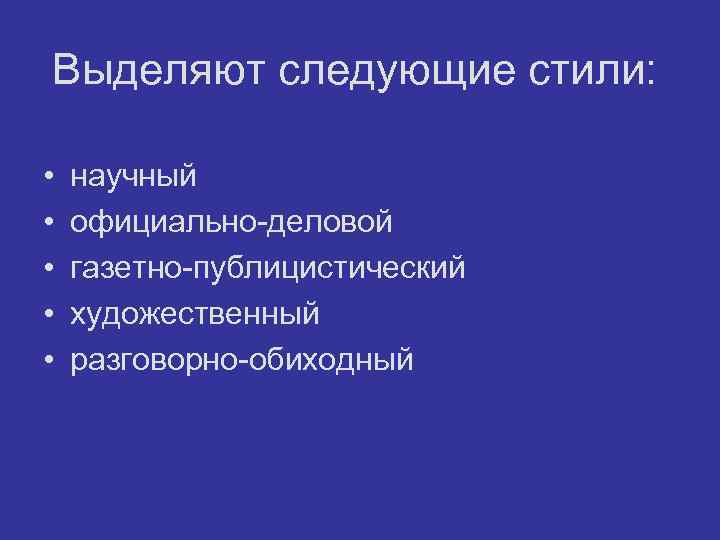 Выделяют следующие стили:

• научный
• официально-деловой
• газетно-публицистический
• художественный
• разговорно-обиходный